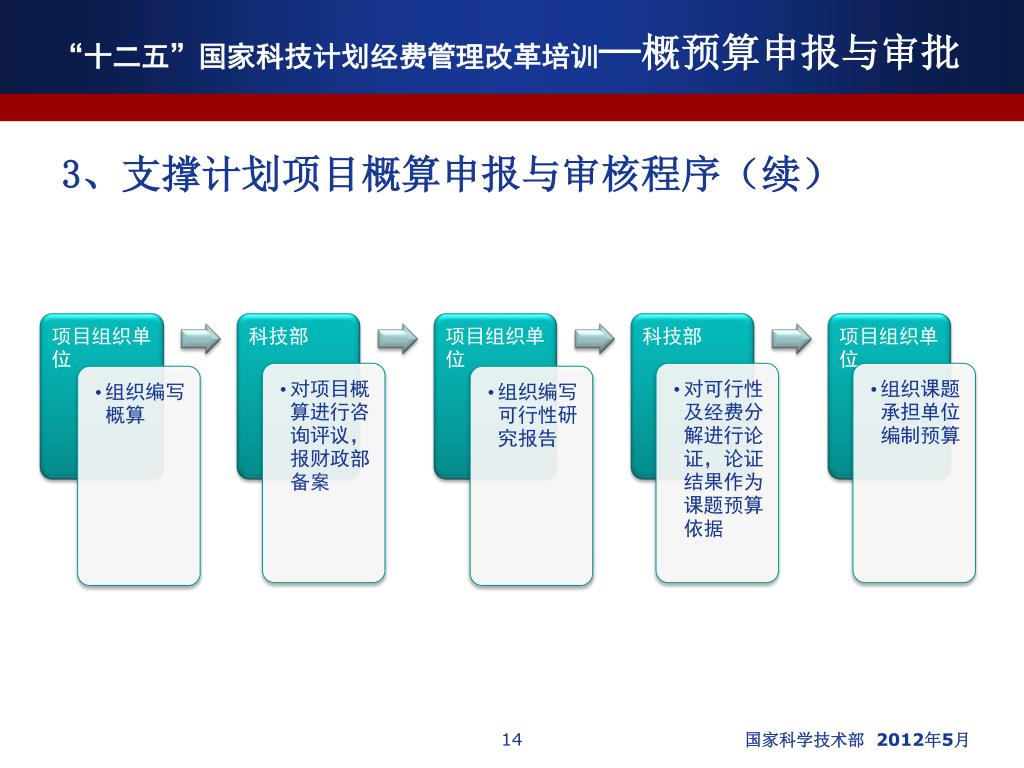 “十二五”国家科技计划经费管理改革培训—概预算申报与审批

3、支撑计划项目概算申报与审核程序（续）

项目组织单位

• 组织编写概算

科技部

• 对项目概算进行咨询评议，报财政部备案

项目组织单位

• 组织编写可行性研究报告

科技部

• 对可行性及经费分解进行论证，论证结果作为课题预算依据

项目组织单位

• 组织课题承担单位编制预算

14

国家科学技术部 2012年5月